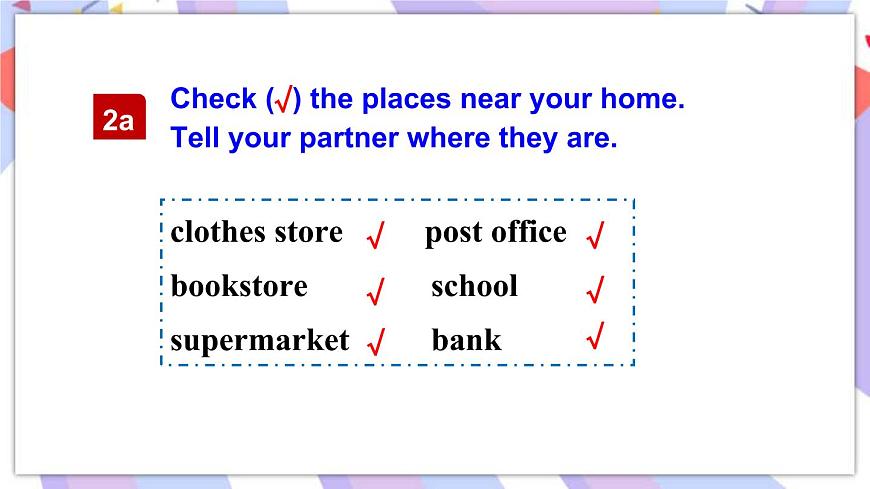 2a Check (√) the places near your home. Tell your partner where they are.

clothes store √ post office √
bookstore √ school √
supermarket √ bank √